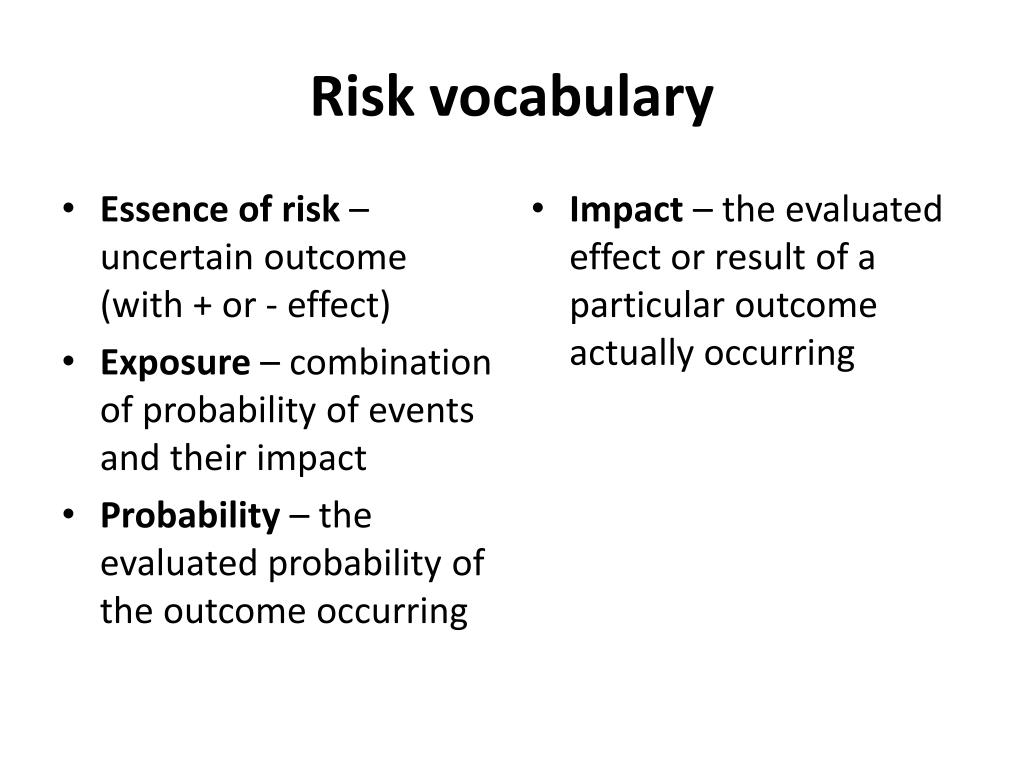 Risk vocabulary

• Essence of risk – uncertain outcome (with + or - effect)
• Exposure – combination of probability of events and their impact
• Probability – the evaluated probability of the outcome occurring

• Impact – the evaluated effect or result of a particular outcome actually occurring